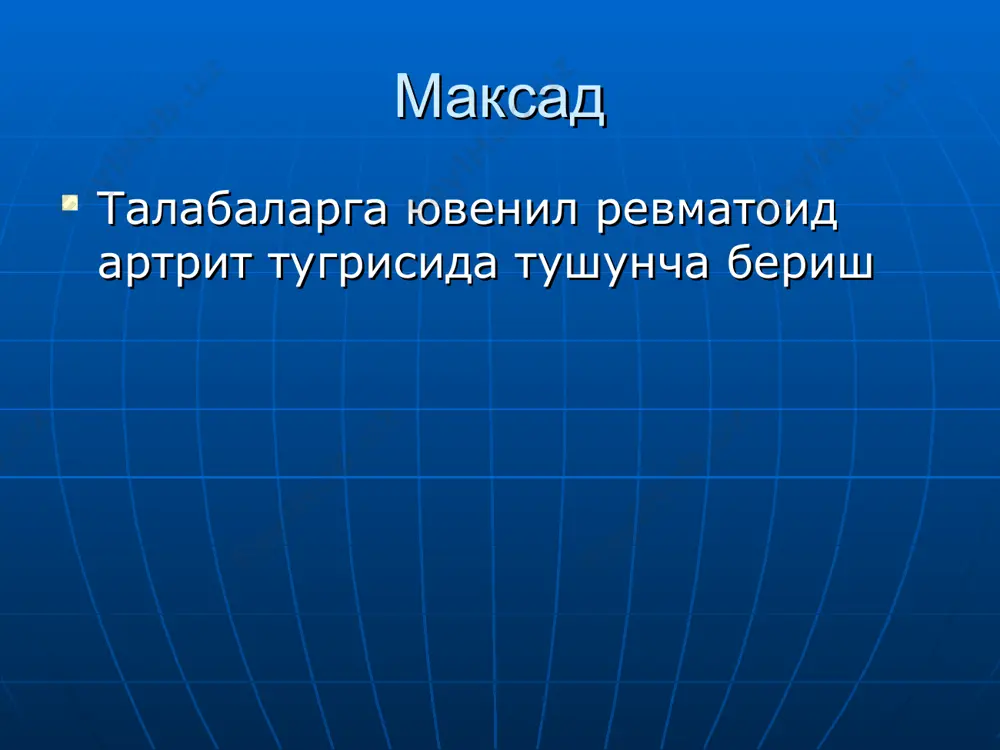 Максад

Талабаларга ювенил ревматоид артрит тугрисида тушунча бериш